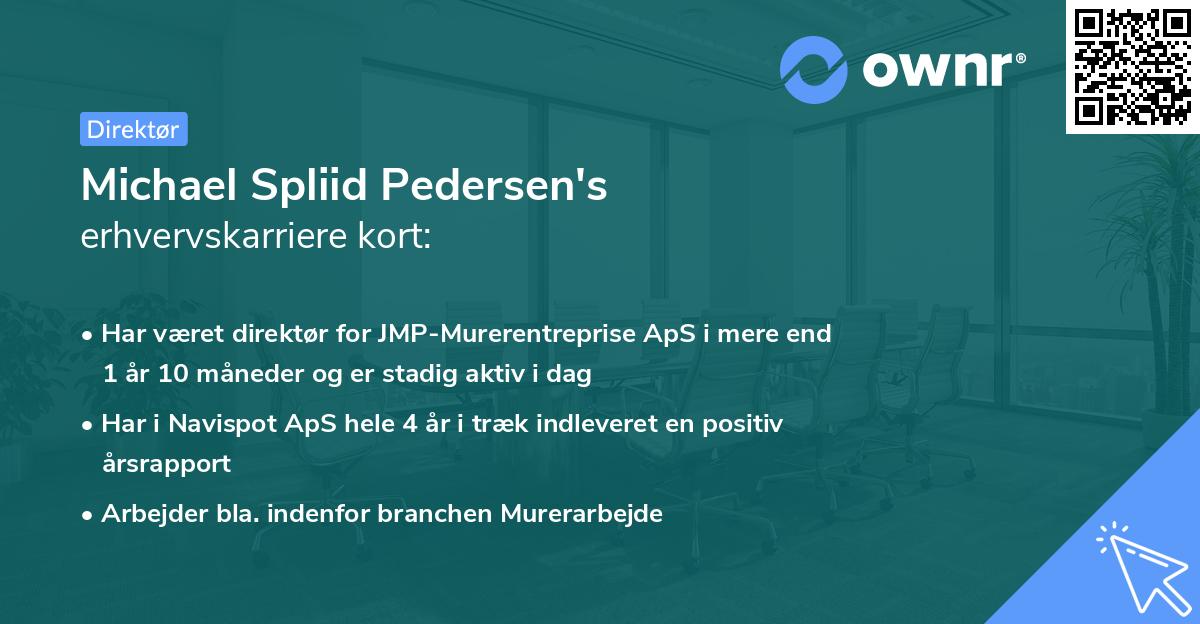 ownr®

Direktør

Michael Spliid Pedersen's
erhvervskarriere kort:

• Har været direktør for JMP-Murerentreprise ApS i mere end 1 år 10 måneder og er stadig aktiv i dag

• Har i Navispot ApS hele 4 år i træk indleveret en positiv årsrapport

• Arbejder bla. indenfor branchen Murerarbejde